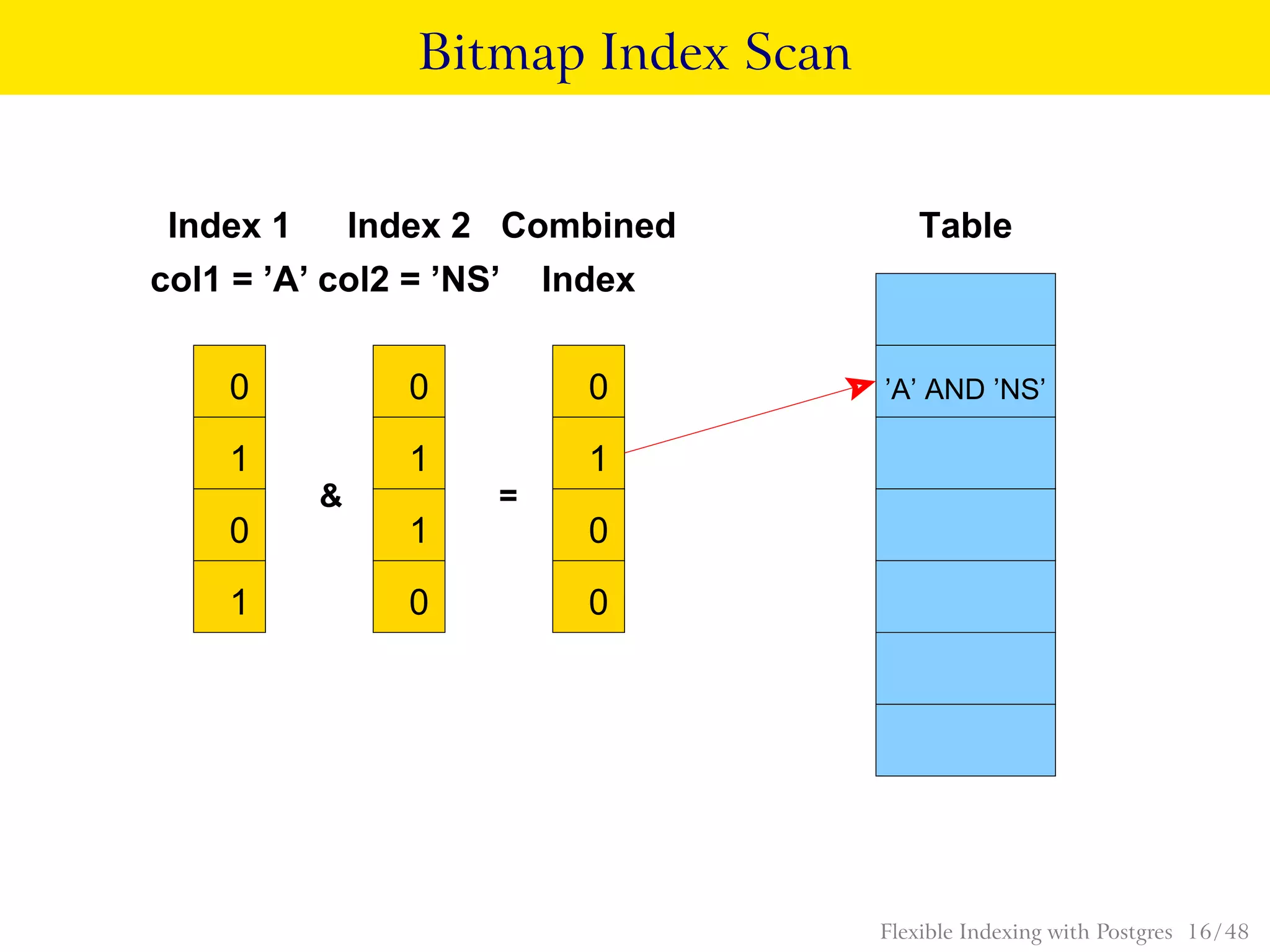 Bitmap Index Scan

Index 1
col1 = ’A’

Index 2
col2 = ’NS’

Combined
Index

Table

0
1
0
1

&

0
1
1
0

=

0
1
0
0

’A’ AND ’NS’

Flexible Indexing with Postgres 16/48